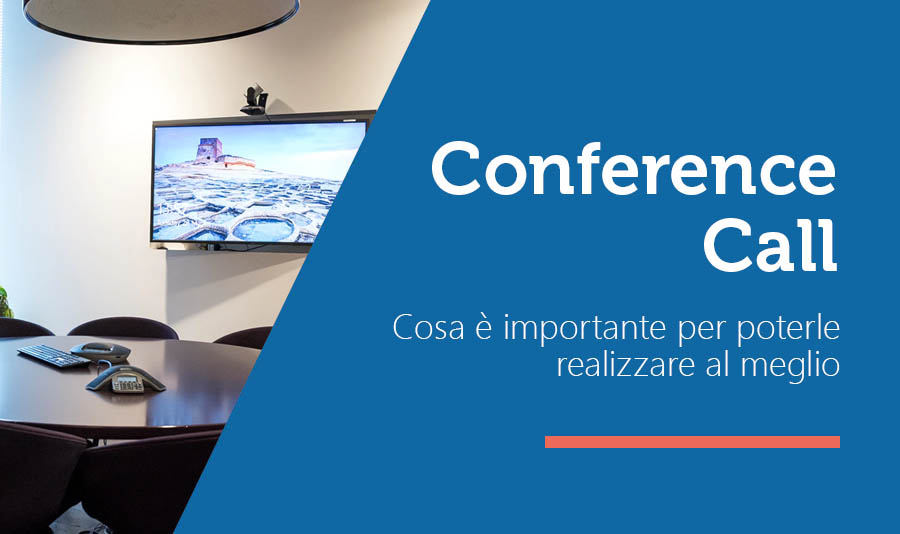 Conference Call

Cosa è importante per poterle realizzare al meglio